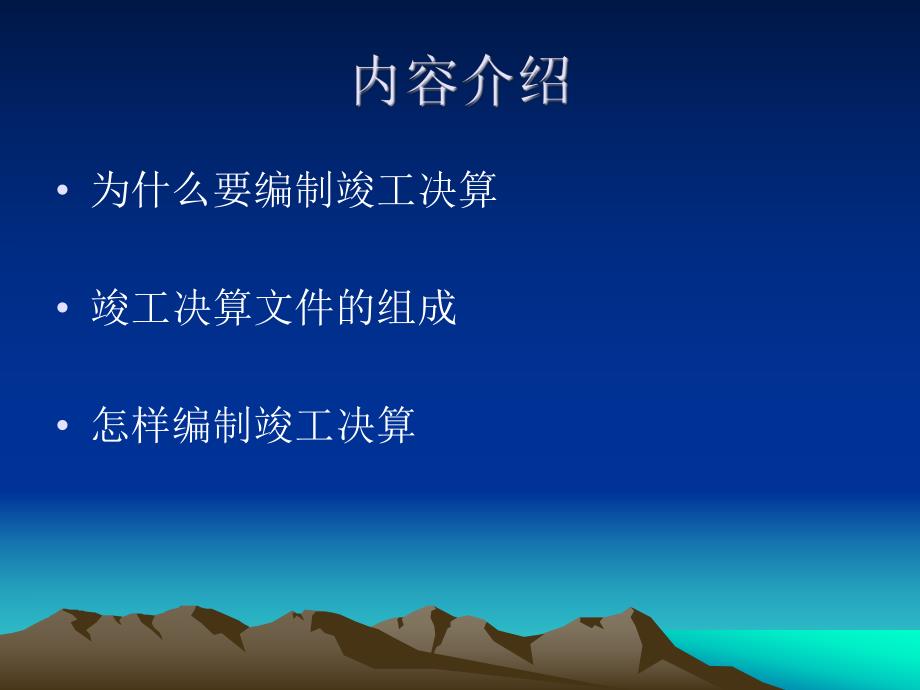 内容介绍

• 为什么要编制竣工决算

• 竣工决算文件的组成

• 怎样编制竣工决算